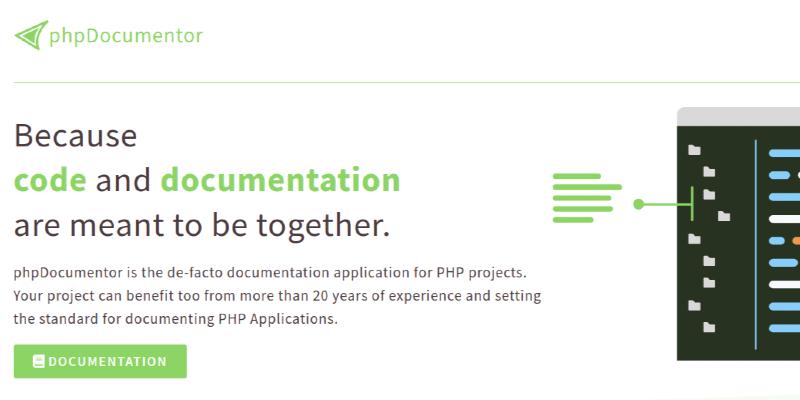 phpDocumentor

Because
code and documentation
are meant to be together.

phpDocumentor is the de-facto documentation application for PHP projects. Your project can benefit too from more than 20 years of experience and setting the standard for documenting PHP Applications.

DOCUMENTATION